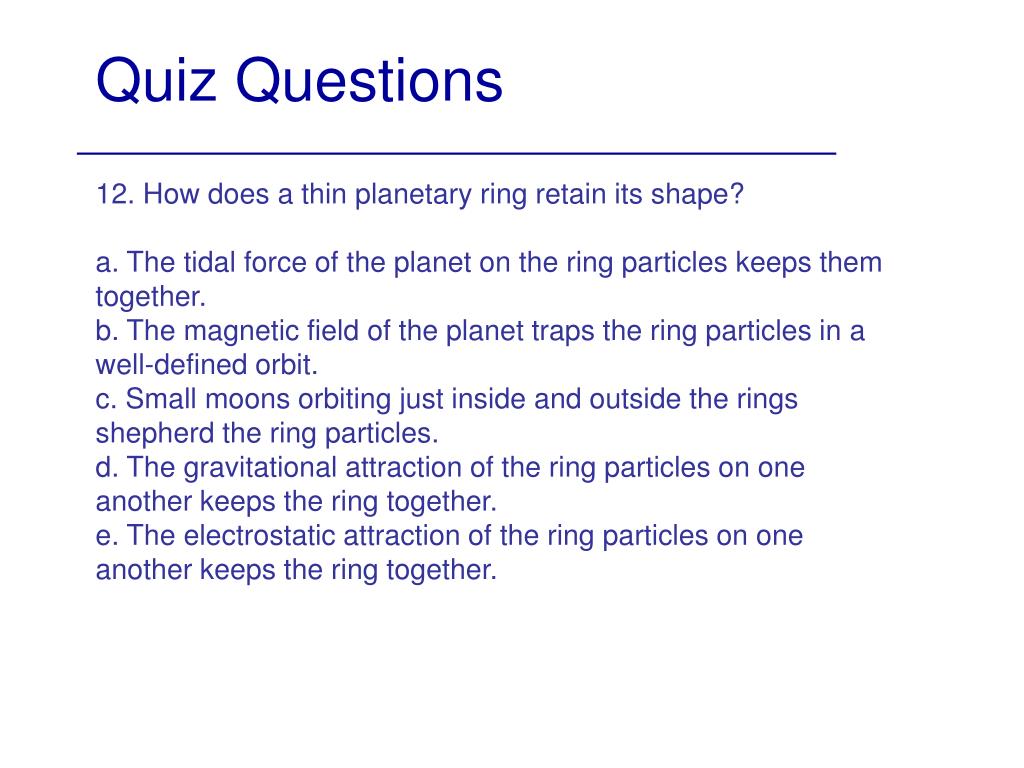 Quiz Questions

12. How does a thin planetary ring retain its shape?

a. The tidal force of the planet on the ring particles keeps them together.
b. The magnetic field of the planet traps the ring particles in a well-defined orbit.
c. Small moons orbiting just inside and outside the rings shepherd the ring particles.
d. The gravitational attraction of the ring particles on one another keeps the ring together.
e. The electrostatic attraction of the ring particles on one another keeps the ring together.